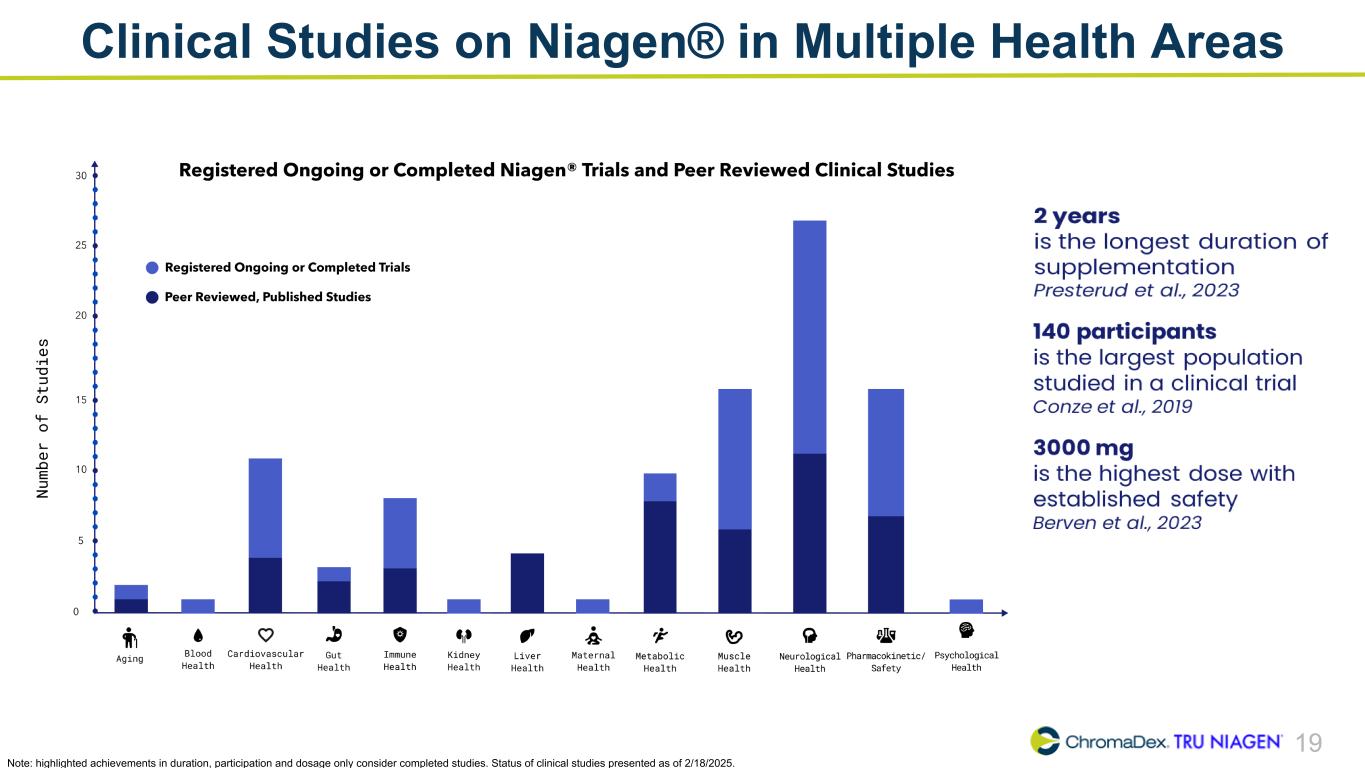 Clinical Studies on Niagen® in Multiple Health Areas

Registered Ongoing or Completed Niagen® Trials and Peer Reviewed Clinical Studies

Registered Ongoing or Completed Trials

Peer Reviewed, Published Studies

Number of Studies

30
25
20
15
10
5
0

Aging
Blood Health
Cardiovascular Health
Gut Health
Immune Health
Kidney Health
Liver Health
Maternal Health
Metabolic Health
Muscle Health
Neurological Health
Pharmacokinetic/ Safety
Psychological Health

2 years
is the longest duration of supplementation
Presterud et al., 2023

140 participants
is the largest population studied in a clinical trial
Conze et al., 2019

3000 mg
is the highest dose with established safety
Berven et al., 2023

ChromaDex. TRU NIAGEN 19

Note: highlighted achievements in duration, participation and dosage only consider completed studies. Status of clinical studies presented as of 2/18/2025.